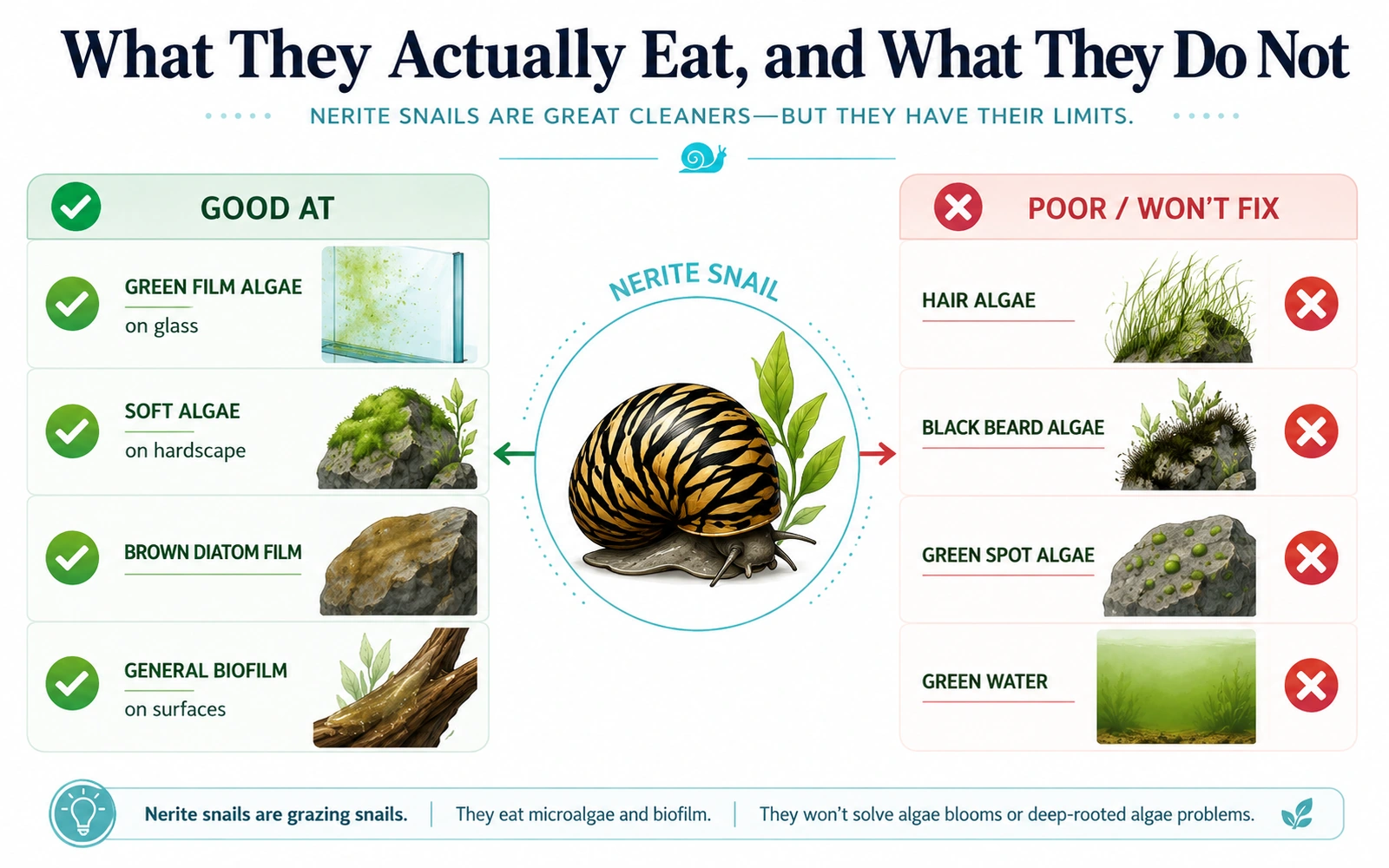 What They Actually Eat, and What They Do Not

NERITE SNAILS ARE GREAT CLEANERS—BUT THEY HAVE THEIR LIMITS.

GOOD AT

GREEN FILM ALGAE
on glass

SOFT ALGAE
on hardscape

BROWN DIATOM FILM

GENERAL BIOFILM
on surfaces

NERITE SNAIL

POOR / WON'T FIX

HAIR ALGAE

BLACK BEARD ALGAE

GREEN SPOT ALGAE

GREEN WATER

Nerite snails are grazing snails. | They eat microalgae and biofilm. | They won't solve algae blooms or deep-rooted algae problems.